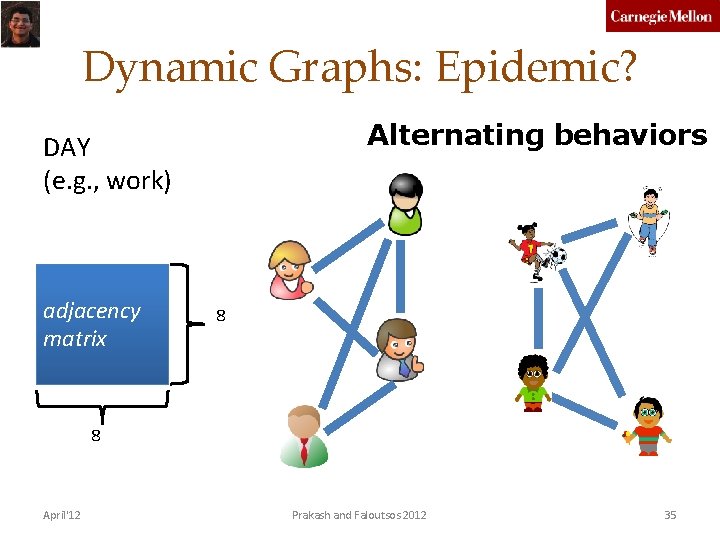 Carnegie Mellon

Dynamic Graphs: Epidemic?

DAY
(e.g., work)

Alternating behaviors

adjacency matrix

8

8

April'12

Prakash and Faloutsos 2012

35